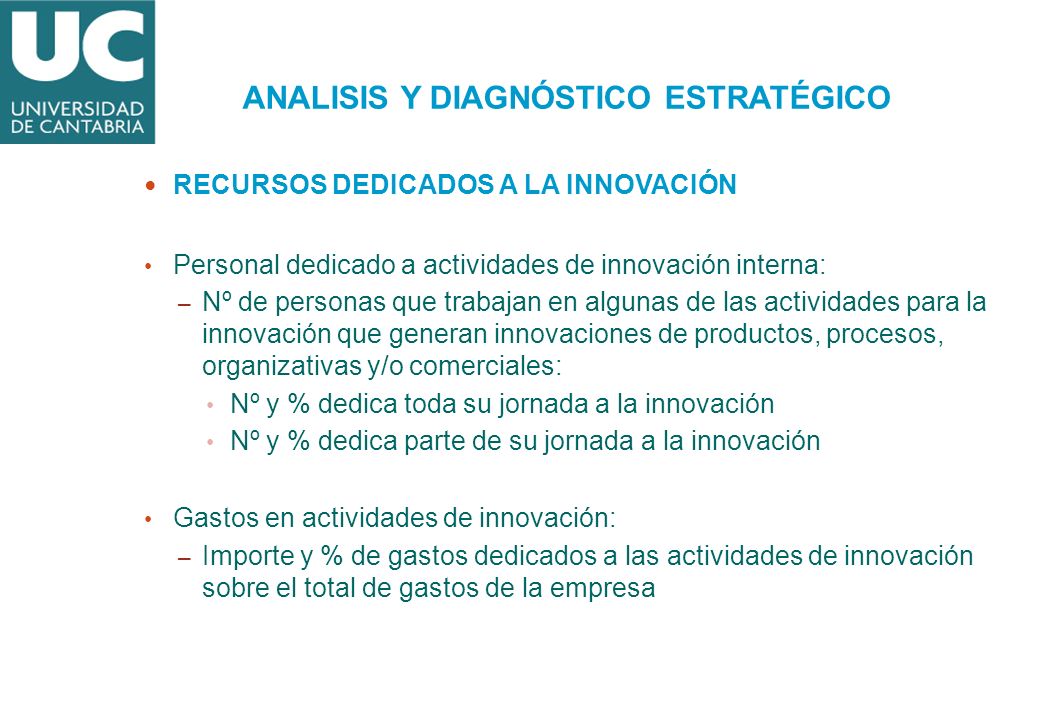 UC
UNIVERSIDAD
DE CANTABRIA

ANALISIS Y DIAGNÓSTICO ESTRATÉGICO

• RECURSOS DEDICADOS A LA INNOVACIÓN

• Personal dedicado a actividades de innovación interna:
– Nº de personas que trabajan en algunas de las actividades para la innovación que generan innovaciones de productos, procesos, organizativas y/o comerciales:
• Nº y % dedica toda su jornada a la innovación
• Nº y % dedica parte de su jornada a la innovación

• Gastos en actividades de innovación:
– Importe y % de gastos dedicados a las actividades de innovación sobre el total de gastos de la empresa